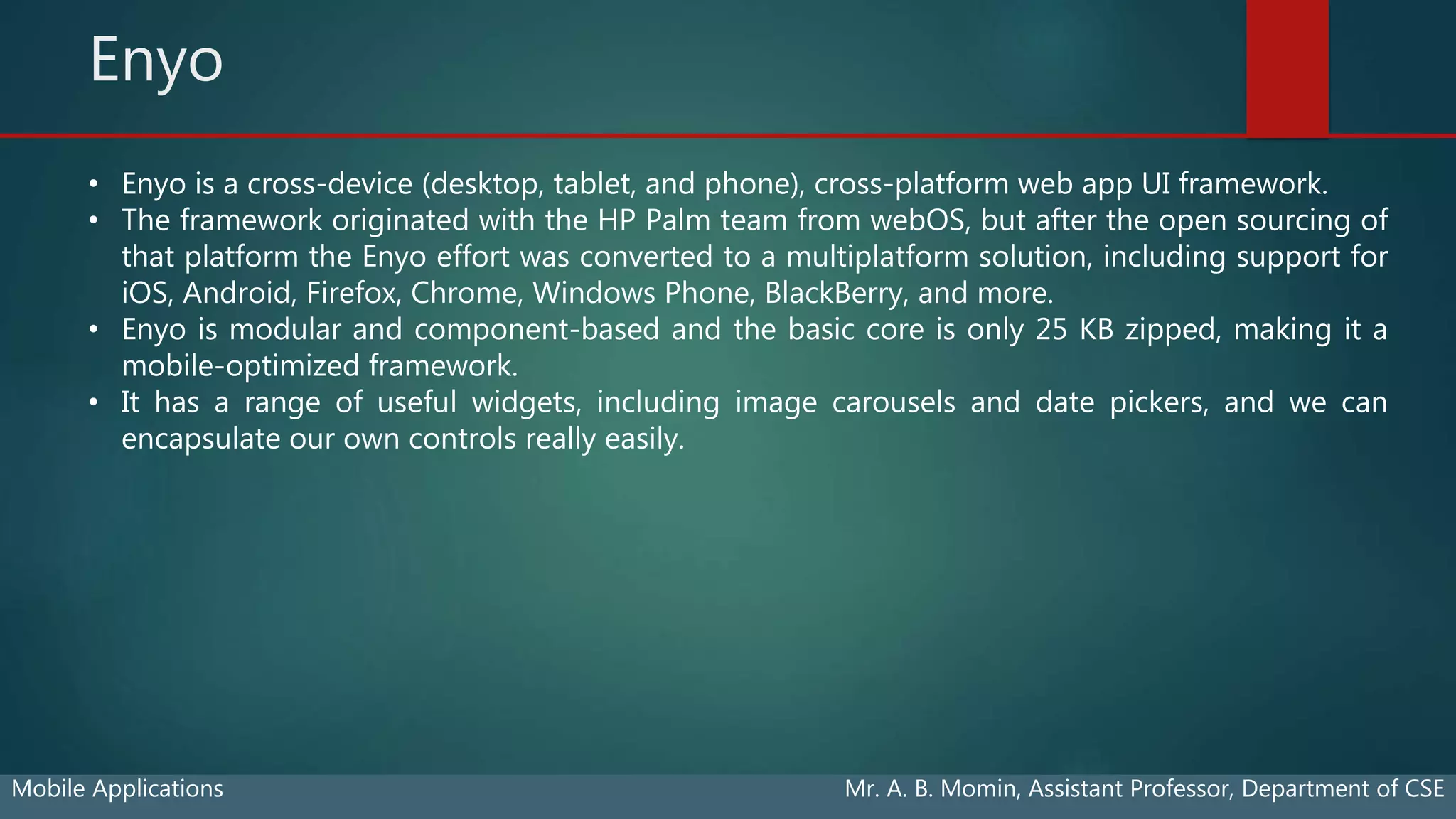 Enyo

• Enyo is a cross-device (desktop, tablet, and phone), cross-platform web app UI framework.
• The framework originated with the HP Palm team from webOS, but after the open sourcing of that platform the Enyo effort was converted to a multiplatform solution, including support for iOS, Android, Firefox, Chrome, Windows Phone, BlackBerry, and more.
• Enyo is modular and component-based and the basic core is only 25 KB zipped, making it a mobile-optimized framework.
• It has a range of useful widgets, including image carousels and date pickers, and we can encapsulate our own controls really easily.

Mobile Applications

Mr. A. B. Momin, Assistant Professor, Department of CSE